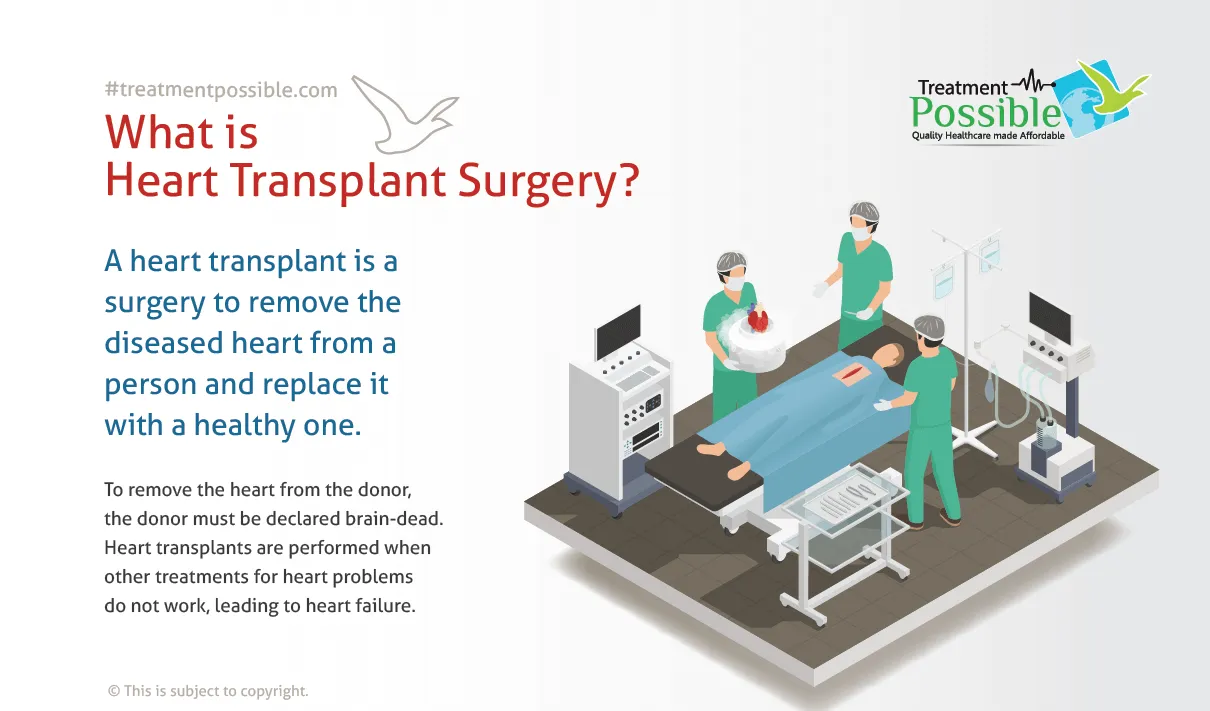 #treatmentpossible.com

What is
Heart Transplant Surgery?

Treatment Possible
Quality Healthcare made Affordable

A heart transplant is a surgery to remove the diseased heart from a person and replace it with a healthy one.

To remove the heart from the donor, the donor must be declared brain-dead. Heart transplants are performed when other treatments for heart problems do not work, leading to heart failure.

© This is subject to copyright.